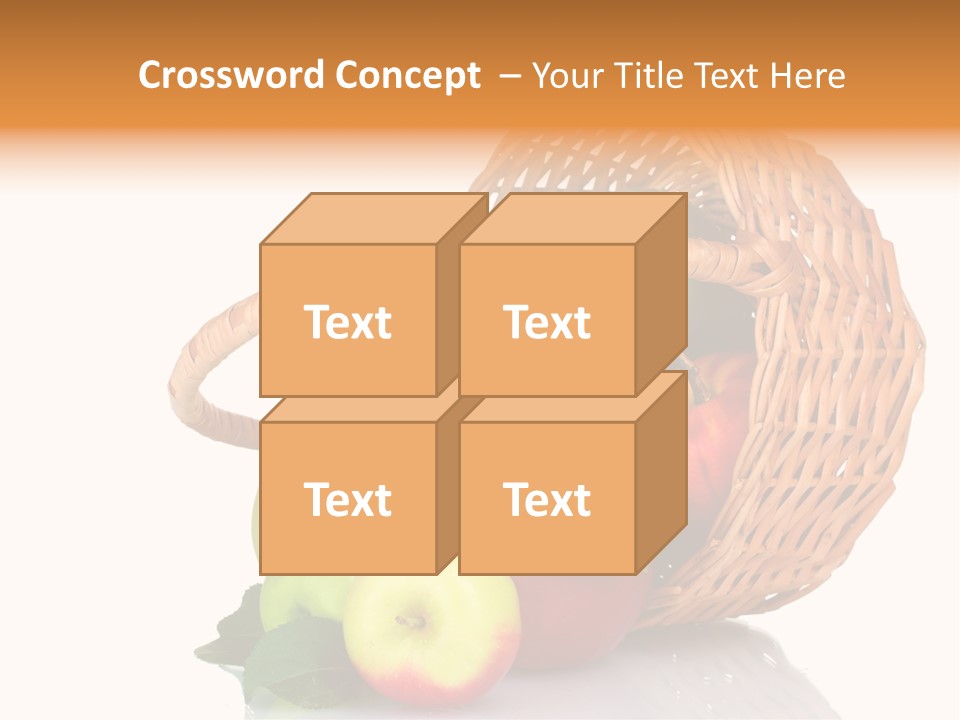 Crossword Concept – Your Title Text Here

Text

Text

Text

Text